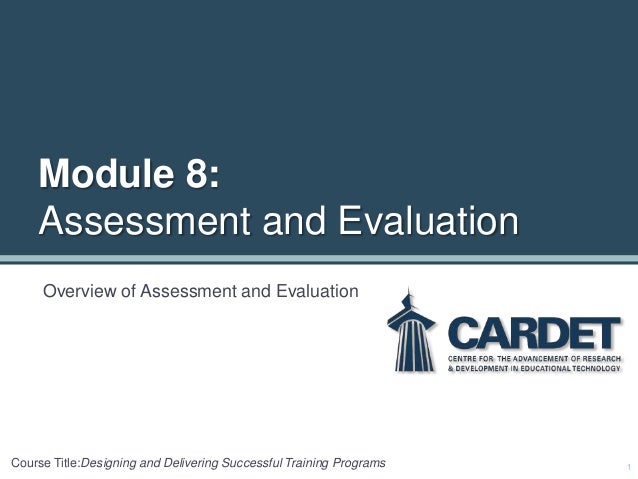 Module 8:
Assessment and Evaluation

Overview of Assessment and Evaluation

CARDET
CENTRE FOR THE ADVANCEMENT OF RESEARCH & DEVELOPMENT IN EDUCATIONAL TECHNOLOGY

Course Title:Designing and Delivering Successful Training Programs

1